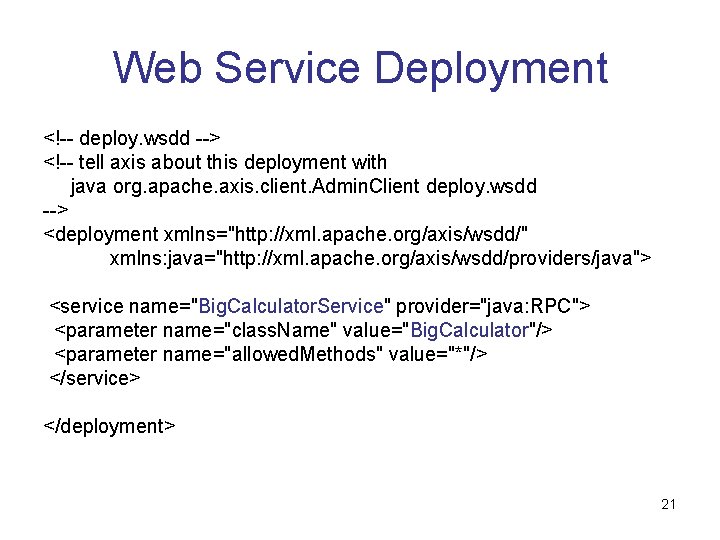 Web Service Deployment

<!-- deploy.wsdd -->
<!-- tell axis about this deployment with
java org.apache.axis.client.AdminClient deploy.wsdd
-->
<deployment xmlns="http://xml.apache.org/axis/wsdd/"
xmlns:java="http://xml.apache.org/axis/wsdd/providers/java">

<service name="BigCalculatorService" provider="java:RPC">
<parameter name="className" value="BigCalculator"/>
<parameter name="allowedMethods" value="*"/>
</service>

</deployment>

21